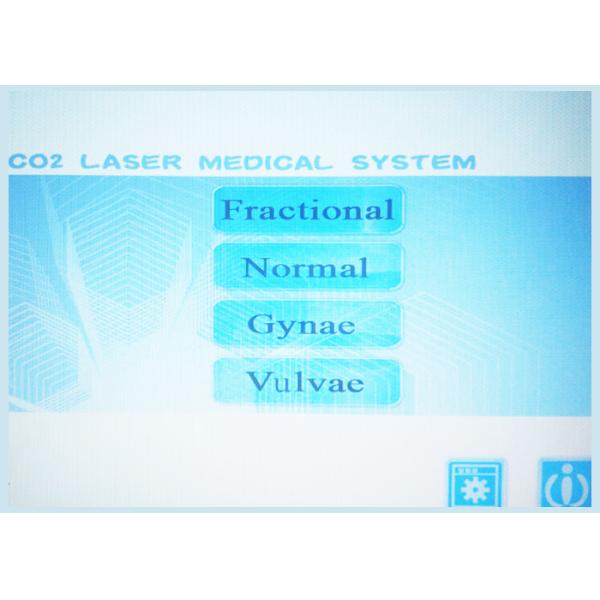 CO2 LASER MEDICAL SYSTEM

Fractional

Normal

Gynae

Vulvae